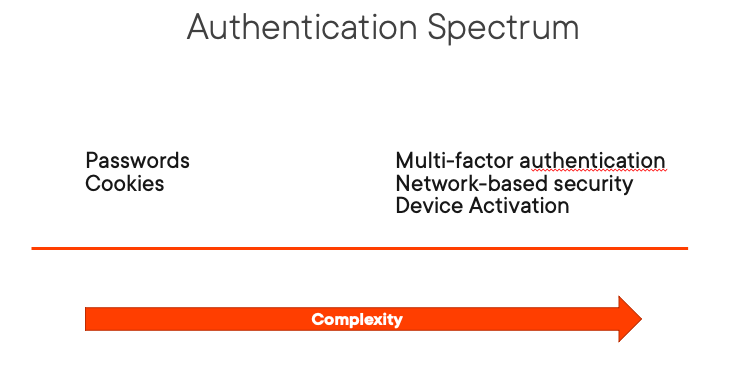 Authentication Spectrum

Passwords
Cookies

Multi-factor authentication
Network-based security
Device Activation

Complexity